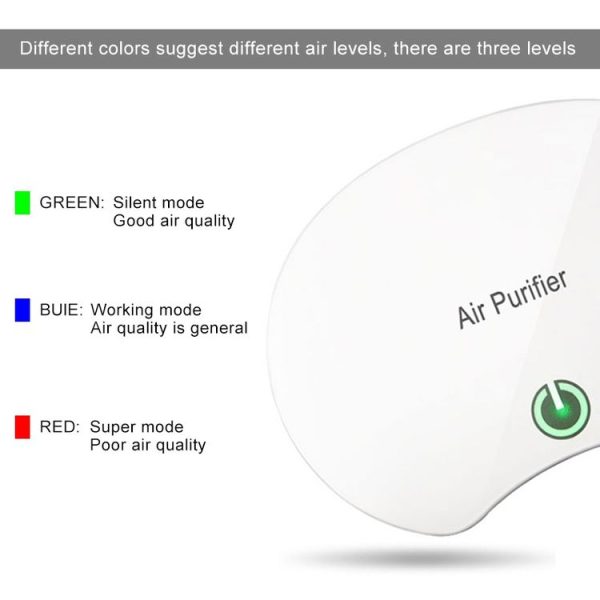 Different colors suggest different air levels, there are three levels

GREEN: Silent mode
Good air quality

BUIE: Working mode
Air quality is general

RED: Super mode
Poor air quality

Air Purifier